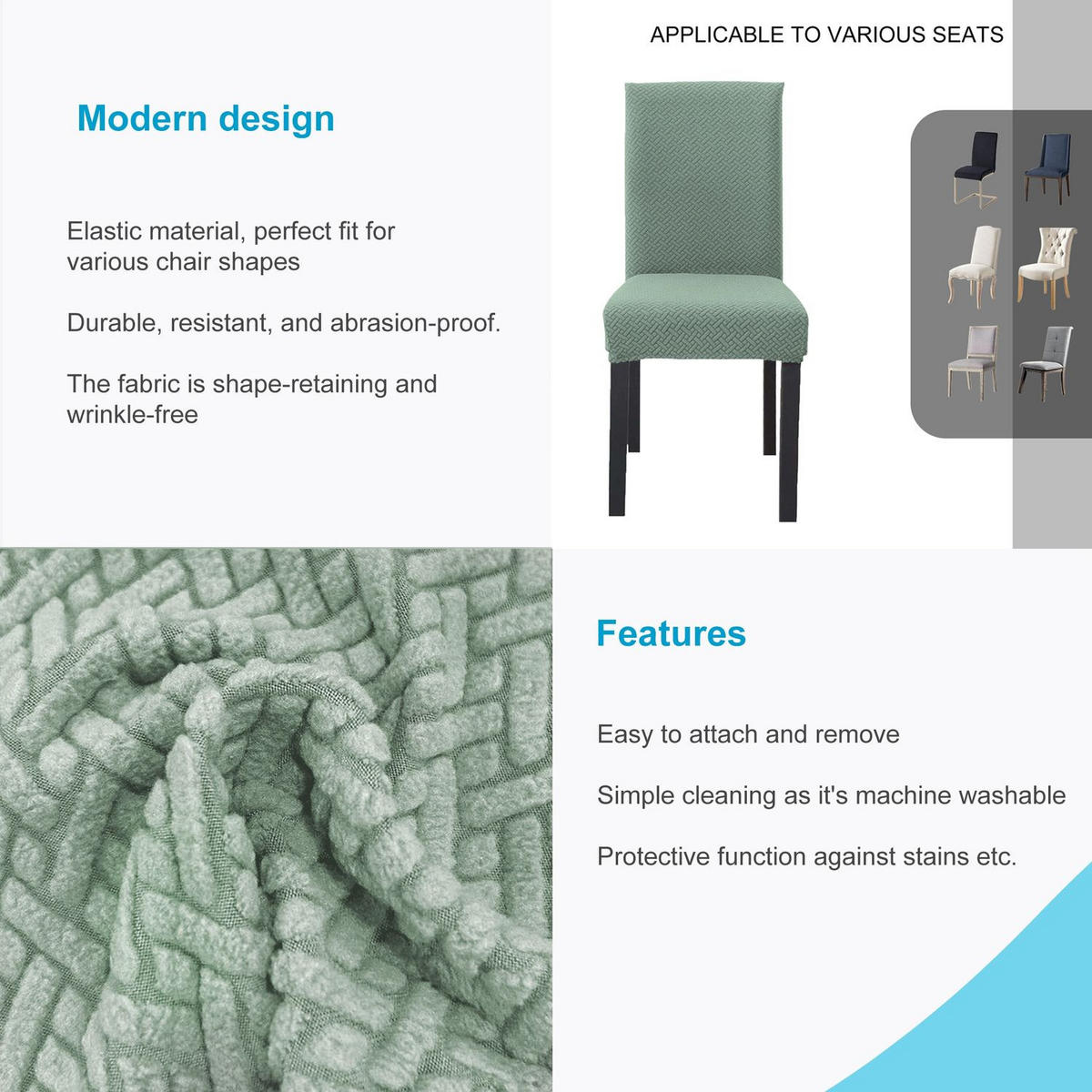 Modern design

Elastic material, perfect fit for various chair shapes

Durable, resistant, and abrasion-proof.

The fabric is shape-retaining and wrinkle-free

APPLICABLE TO VARIOUS SEATS

Features

Easy to attach and remove

Simple cleaning as it's machine washable

Protective function against stains etc.